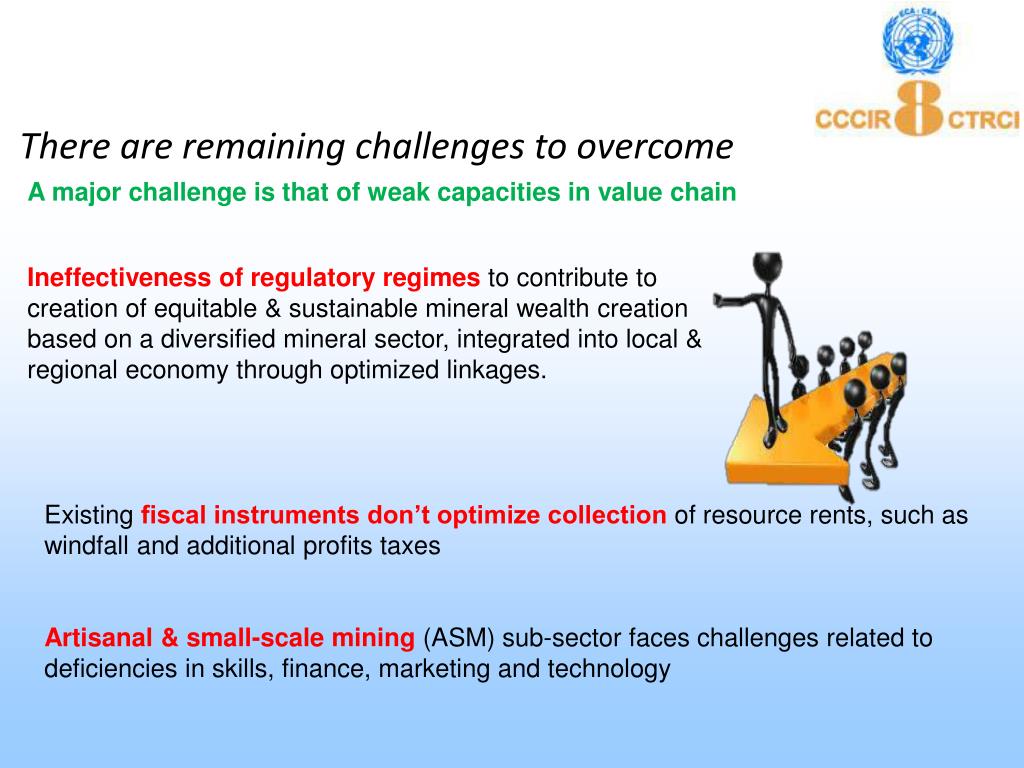 ECA · CEA

CCCIR 8 CTRCI

There are remaining challenges to overcome

A major challenge is that of weak capacities in value chain

Ineffectiveness of regulatory regimes to contribute to creation of equitable & sustainable mineral wealth creation based on a diversified mineral sector, integrated into local & regional economy through optimized linkages.

Existing fiscal instruments don't optimize collection of resource rents, such as windfall and additional profits taxes

Artisanal & small-scale mining (ASM) sub-sector faces challenges related to deficiencies in skills, finance, marketing and technology